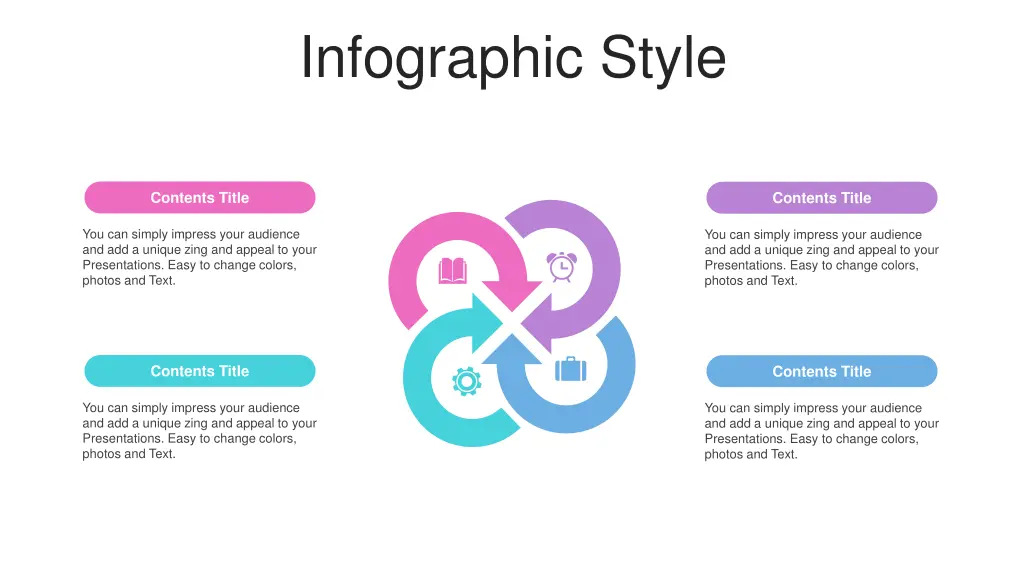 Infographic Style

Contents Title

You can simply impress your audience and add a unique zing and appeal to your Presentations. Easy to change colors, photos and Text.

Contents Title

You can simply impress your audience and add a unique zing and appeal to your Presentations. Easy to change colors, photos and Text.

Contents Title

You can simply impress your audience and add a unique zing and appeal to your Presentations. Easy to change colors, photos and Text.

Contents Title

You can simply impress your audience and add a unique zing and appeal to your Presentations. Easy to change colors, photos and Text.